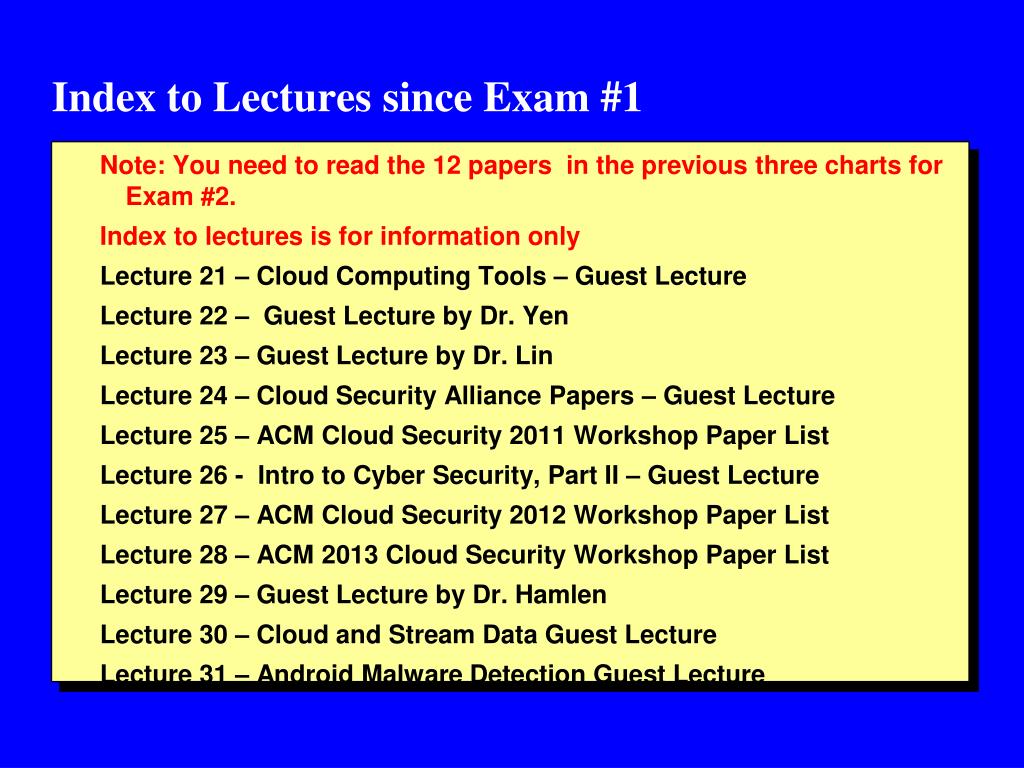 Index to Lectures since Exam #1

Note: You need to read the 12 papers in the previous three charts for Exam #2.

Index to lectures is for information only

Lecture 21 – Cloud Computing Tools – Guest Lecture

Lecture 22 – Guest Lecture by Dr. Yen

Lecture 23 – Guest Lecture by Dr. Lin

Lecture 24 – Cloud Security Alliance Papers – Guest Lecture

Lecture 25 – ACM Cloud Security 2011 Workshop Paper List

Lecture 26 - Intro to Cyber Security, Part II – Guest Lecture

Lecture 27 – ACM Cloud Security 2012 Workshop Paper List

Lecture 28 – ACM 2013 Cloud Security Workshop Paper List

Lecture 29 – Guest Lecture by Dr. Hamlen

Lecture 30 – Cloud and Stream Data Guest Lecture

Lecture 31 – Android Malware Detection Guest Lecture